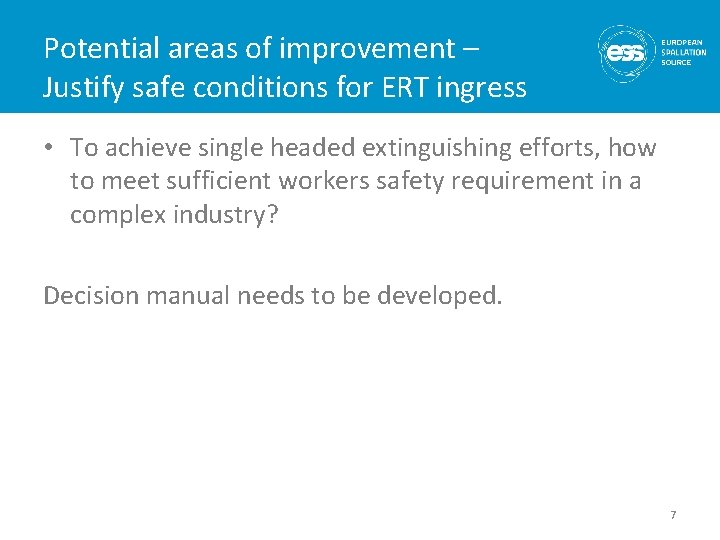 Potential areas of improvement – Justify safe conditions for ERT ingress

ess EUROPEAN SPALLATION SOURCE

• To achieve single headed extinguishing efforts, how to meet sufficient workers safety requirement in a complex industry?

Decision manual needs to be developed.

7